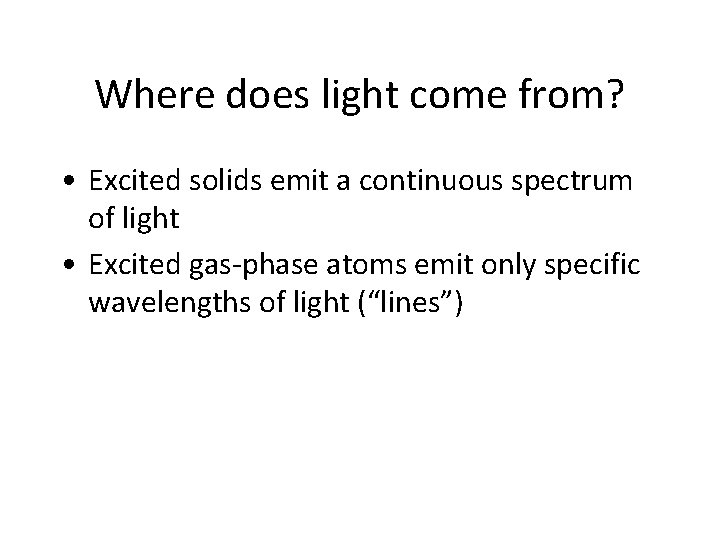 Where does light come from?

• Excited solids emit a continuous spectrum of light

• Excited gas-phase atoms emit only specific wavelengths of light (“lines”)